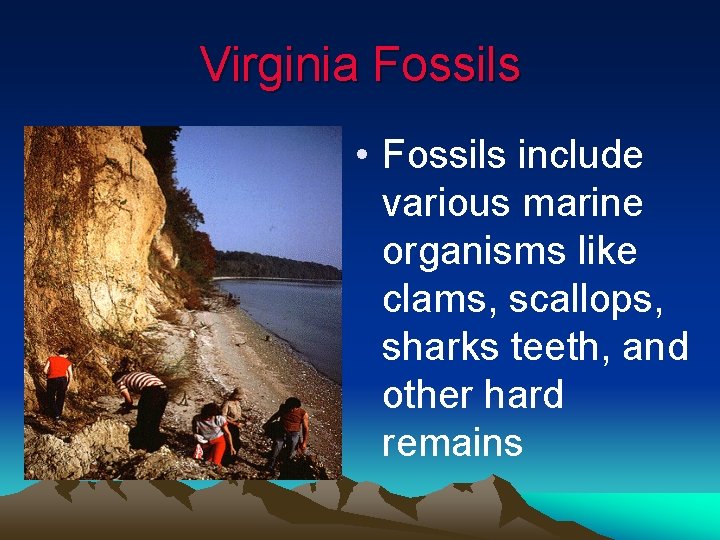 Virginia Fossils

• Fossils include various marine organisms like clams, scallops, sharks teeth, and other hard remains